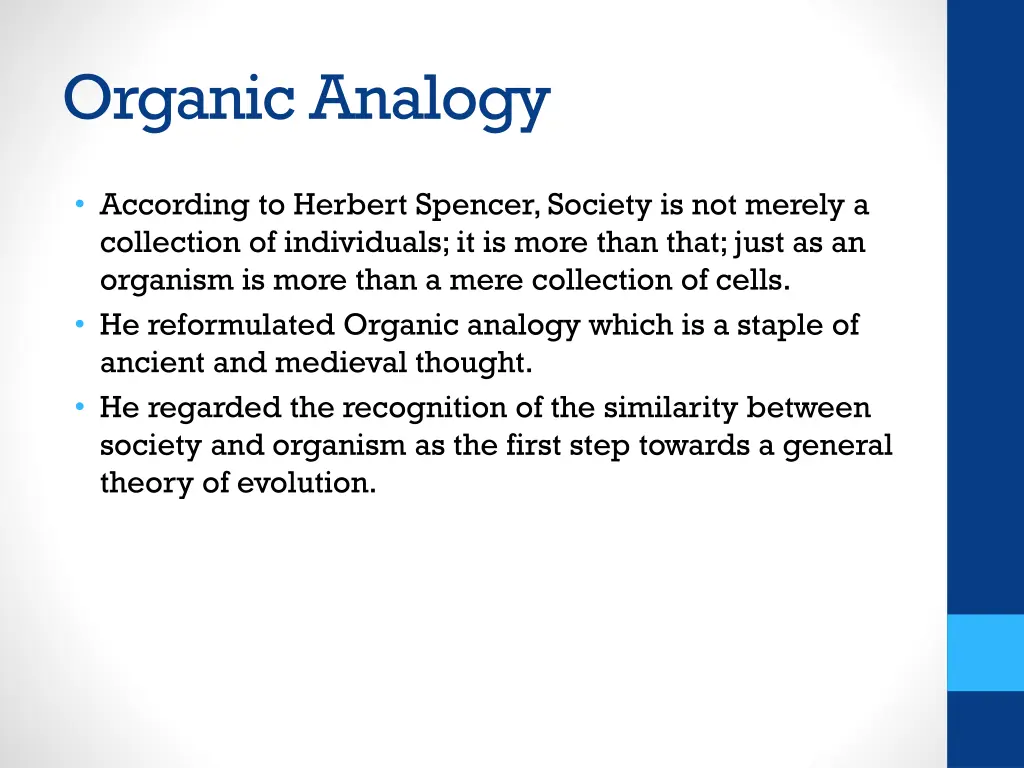 Organic Analogy

• According to Herbert Spencer, Society is not merely a collection of individuals; it is more than that; just as an organism is more than a mere collection of cells.
• He reformulated Organic analogy which is a staple of ancient and medieval thought.
• He regarded the recognition of the similarity between society and organism as the first step towards a general theory of evolution.